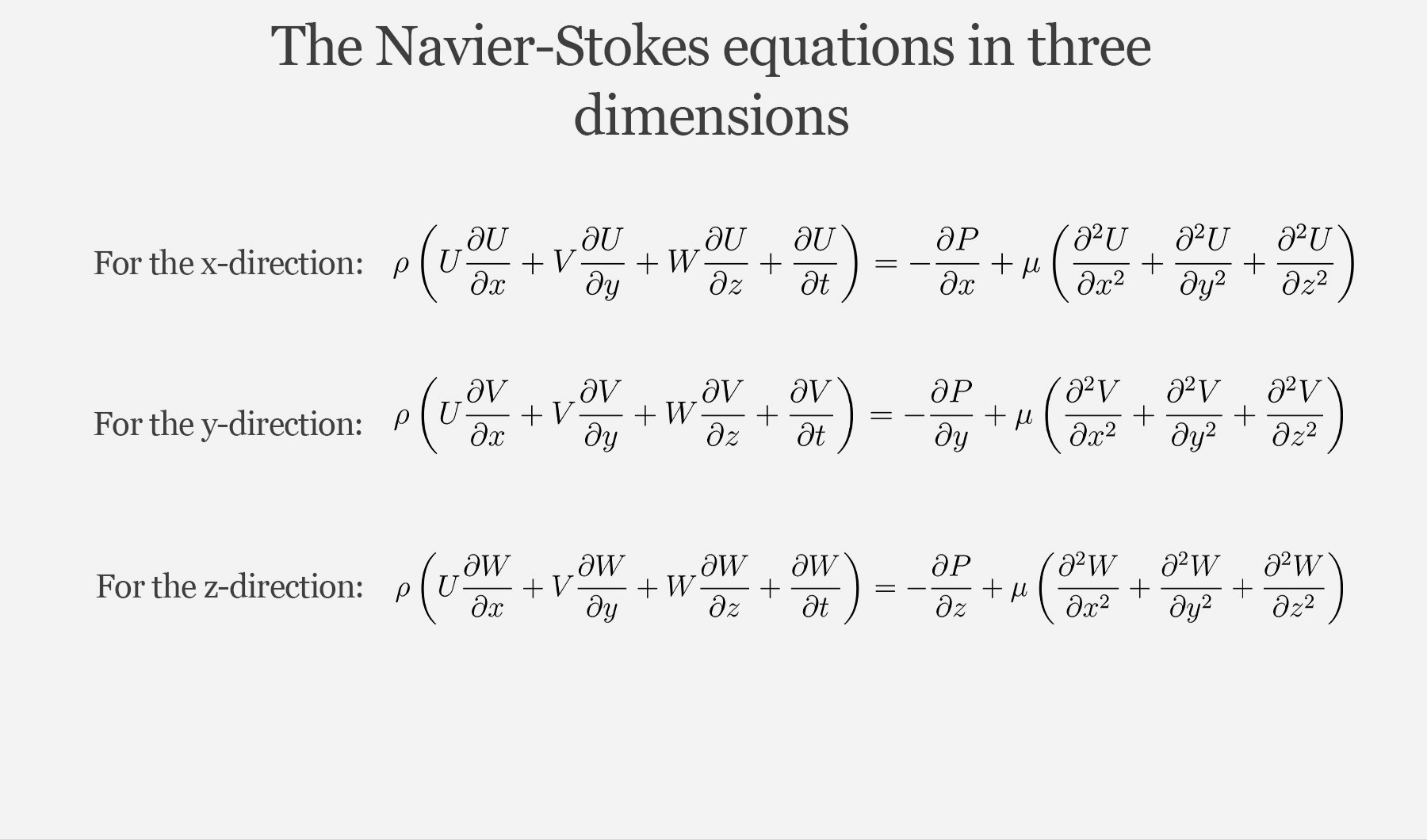 The Navier-Stokes equations in three dimensions

For the x-direction: $\rho\left(U\frac{\partial U}{\partial x}+V\frac{\partial U}{\partial y}+W\frac{\partial U}{\partial z}+\frac{\partial U}{\partial t}\right)=-\frac{\partial P}{\partial x}+\mu\left(\frac{\partial^2 U}{\partial x^2}+\frac{\partial^2 U}{\partial y^2}+\frac{\partial^2 U}{\partial z^2}\right)$

For the y-direction: $\rho\left(U\frac{\partial V}{\partial x}+V\frac{\partial V}{\partial y}+W\frac{\partial V}{\partial z}+\frac{\partial V}{\partial t}\right)=-\frac{\partial P}{\partial y}+\mu\left(\frac{\partial^2 V}{\partial x^2}+\frac{\partial^2 V}{\partial y^2}+\frac{\partial^2 V}{\partial z^2}\right)$

For the z-direction: $\rho\left(U\frac{\partial W}{\partial x}+V\frac{\partial W}{\partial y}+W\frac{\partial W}{\partial z}+\frac{\partial W}{\partial t}\right)=-\frac{\partial P}{\partial z}+\mu\left(\frac{\partial^2 W}{\partial x^2}+\frac{\partial^2 W}{\partial y^2}+\frac{\partial^2 W}{\partial z^2}\right)$